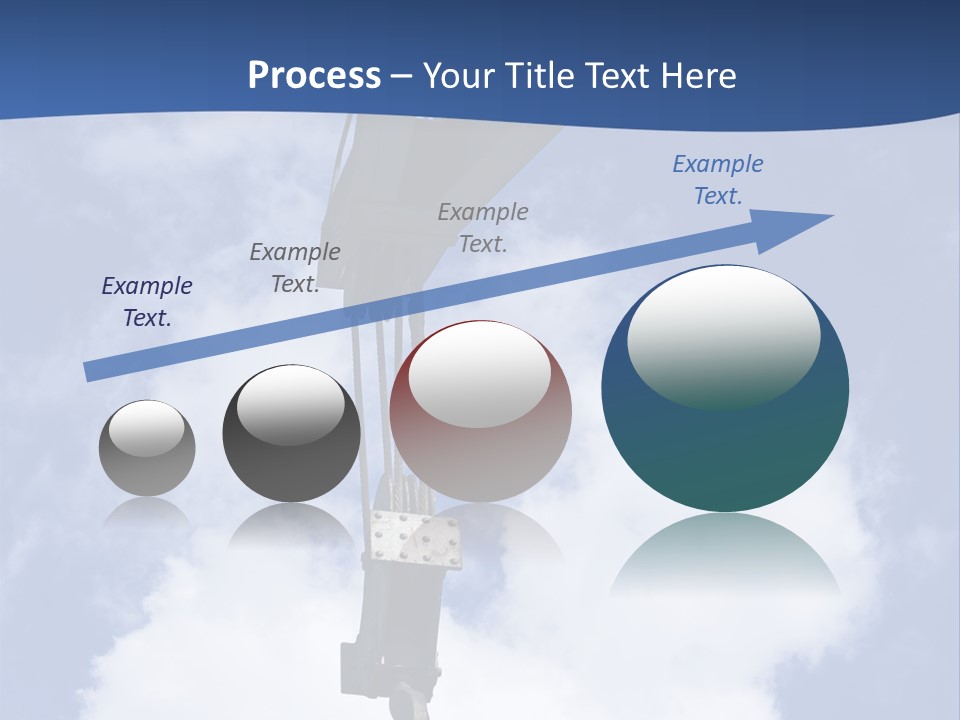 Process – Your Title Text Here

Example Text.

Example Text.

Example Text.

Example Text.